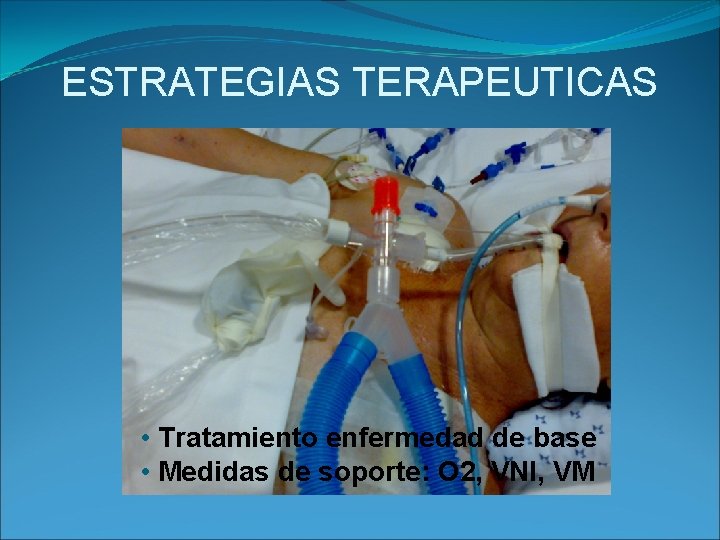 ESTRATEGIAS TERAPEUTICAS

• Tratamiento enfermedad de base
• Medidas de soporte: O2, VNI, VM